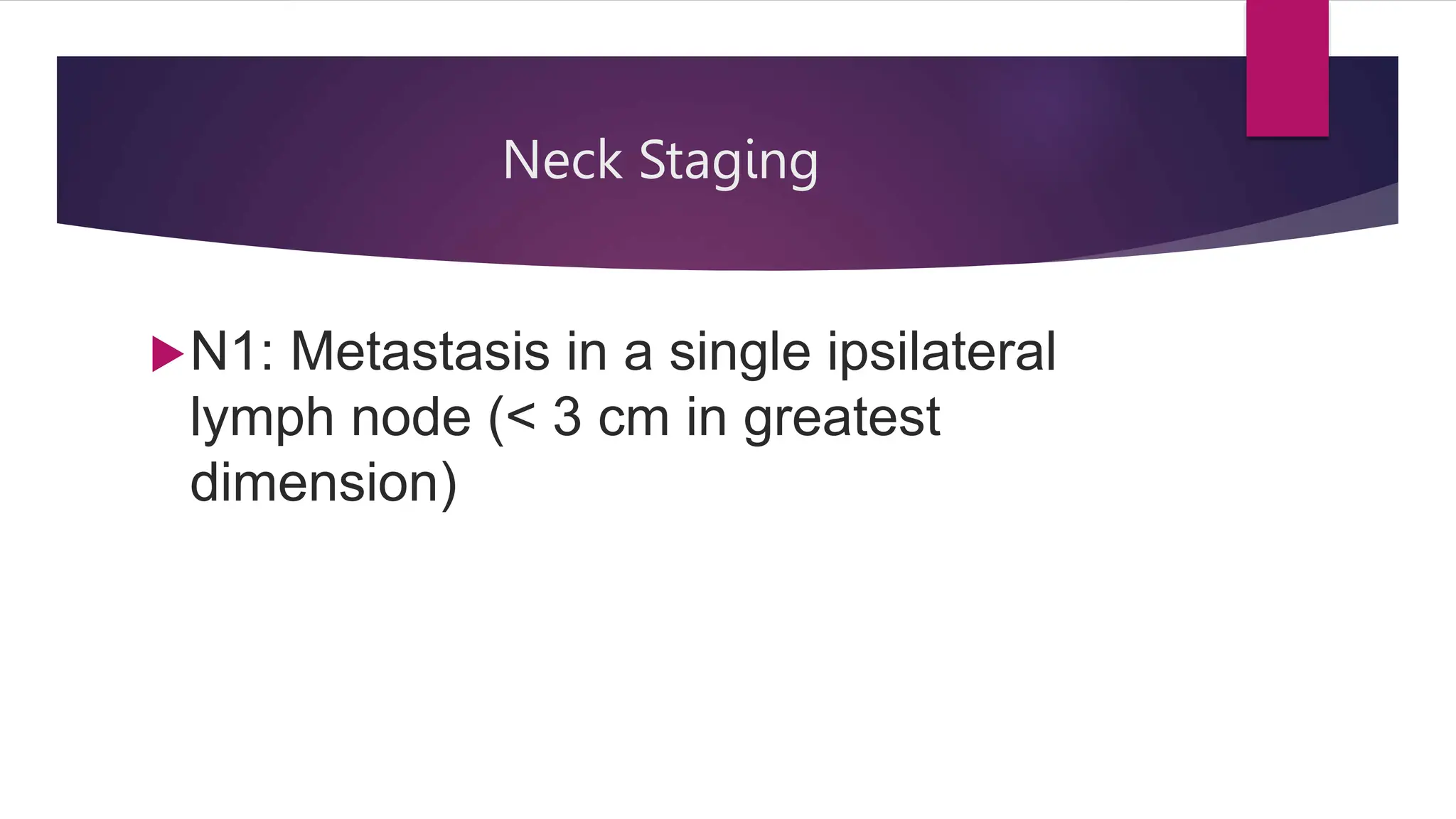 Neck Staging

N1: Metastasis in a single ipsilateral lymph node (< 3 cm in greatest dimension)